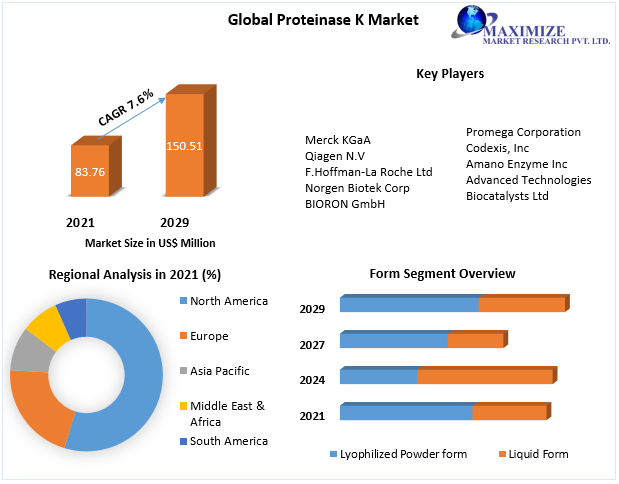 Global Proteinase K Market

MAXIMIZE
MARKET RESEARCH PVT. LTD.

CAGR 7.6%

83.76

150.51

2021

2029

Market Size in US$ Million

Key Players

Merck KGaA
Qiagen N.V
F.Hoffman-La Roche Ltd
Norgen Biotek Corp
BIORON GmbH

Promega Corporation
Codexis, Inc
Amano Enzyme Inc
Advanced Technologies
Biocatalysts Ltd

Regional Analysis in 2021 (%)

North America
Europe
Asia Pacific
Middle East & Africa
South America

Form Segment Overview

2029
2027
2024
2021

Lyophilized Powder form
Liquid Form